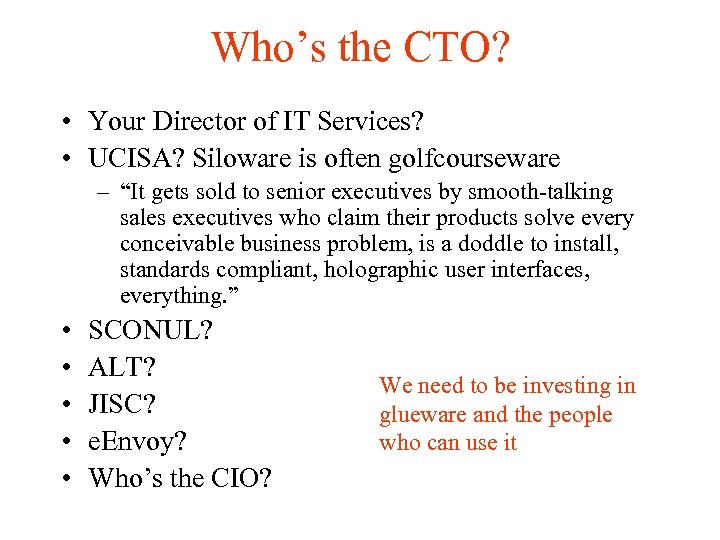 Who’s the CTO?

• Your Director of IT Services?
• UCISA? Siloware is often golfcourseware
– “It gets sold to senior executives by smooth-talking sales executives who claim their products solve every conceivable business problem, is a doddle to install, standards compliant, holographic user interfaces, everything.”
• SCONUL?
• ALT?
• JISC?
• eEnvoy?
• Who’s the CIO?

We need to be investing in glueware and the people who can use it